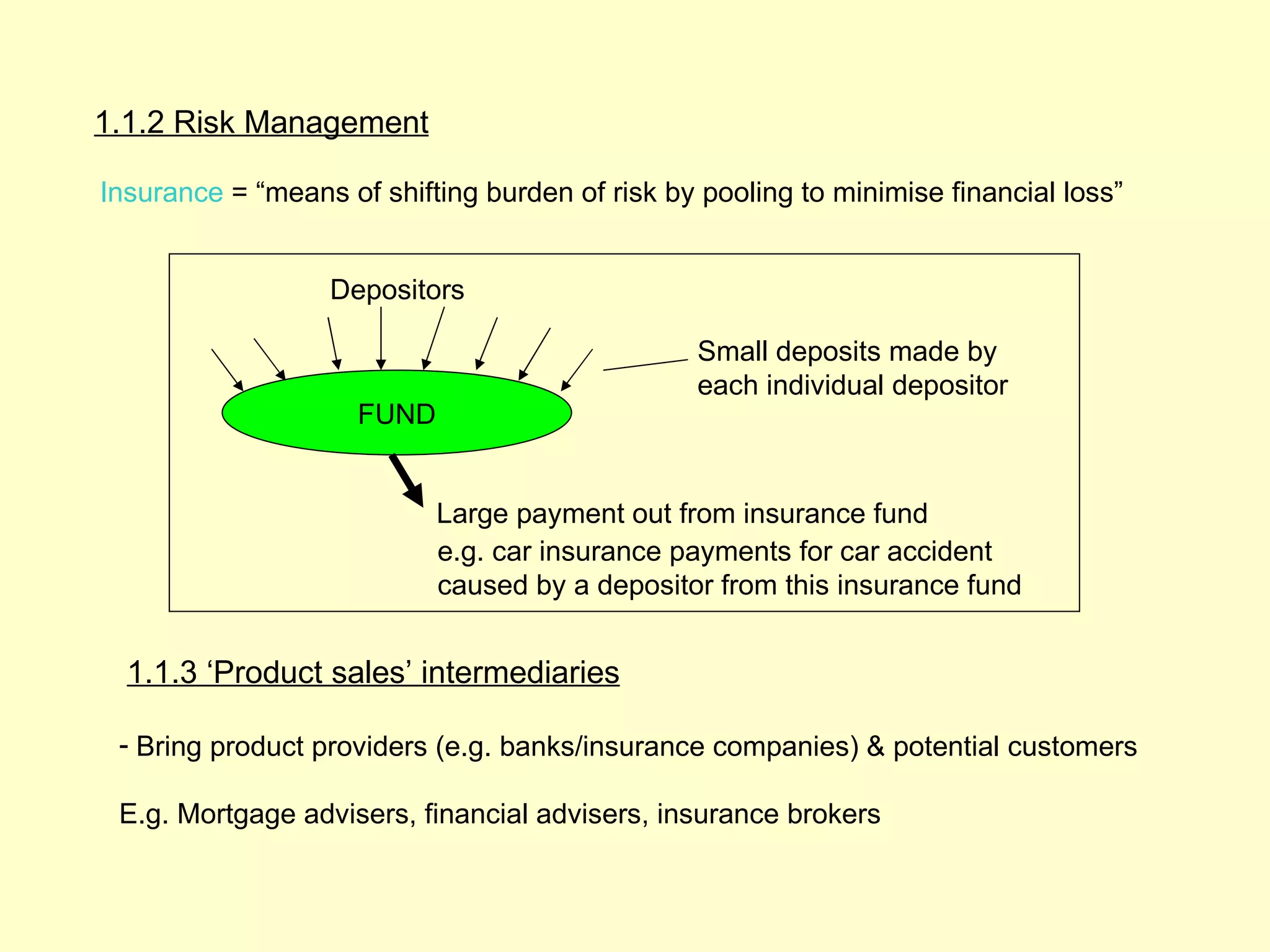 1.1.2 Risk Management

Insurance = “means of shifting burden of risk by pooling to minimise financial loss”

Depositors

Small deposits made by each individual depositor

FUND

Large payment out from insurance fund
e.g. car insurance payments for car accident caused by a depositor from this insurance fund

1.1.3 ‘Product sales’ intermediaries

- Bring product providers (e.g. banks/insurance companies) & potential customers

E.g. Mortgage advisers, financial advisers, insurance brokers